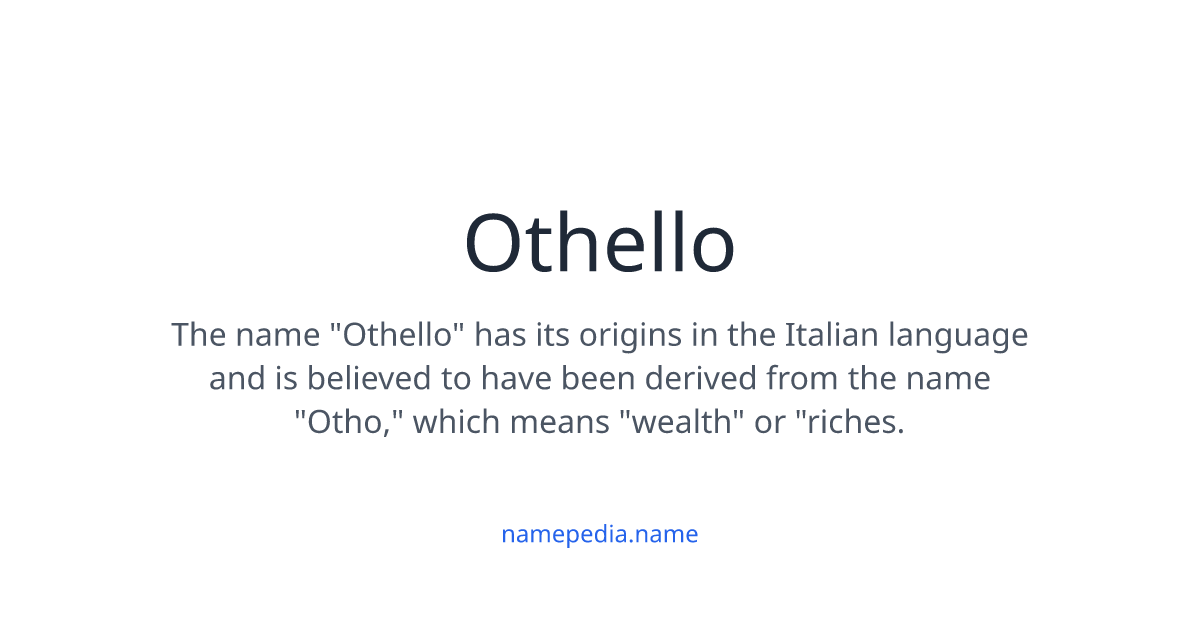 Othello

The name "Othello" has its origins in the Italian language and is believed to have been derived from the name "Otho," which means "wealth" or "riches.

namepedia.name